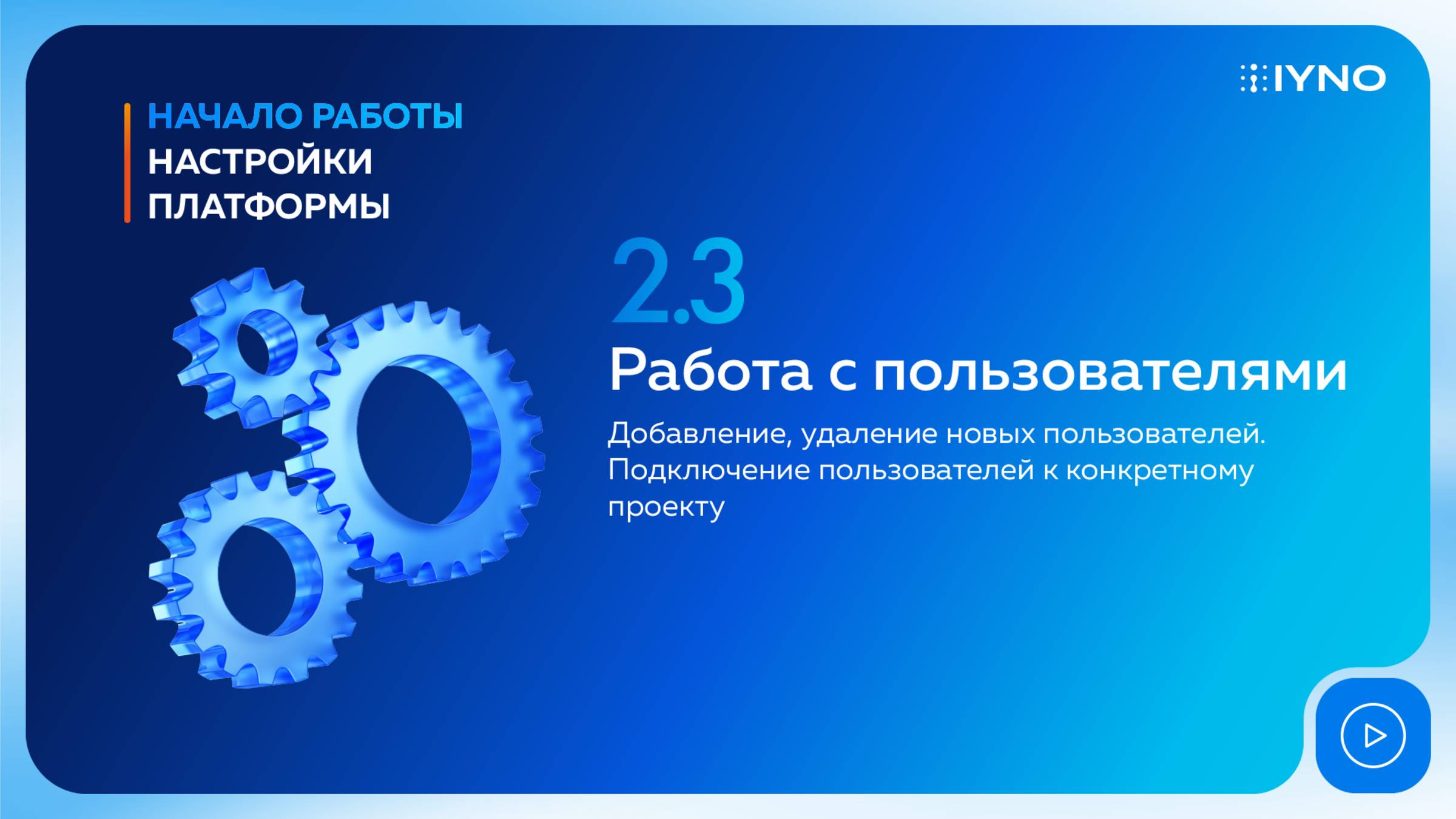 IYNO

НАЧАЛО РАБОТЫ
НАСТРОЙКИ
ПЛАТФОРМЫ

2.3

Работа с пользователями

Добавление, удаление новых пользователей. Подключение пользователей к конкретному проекту